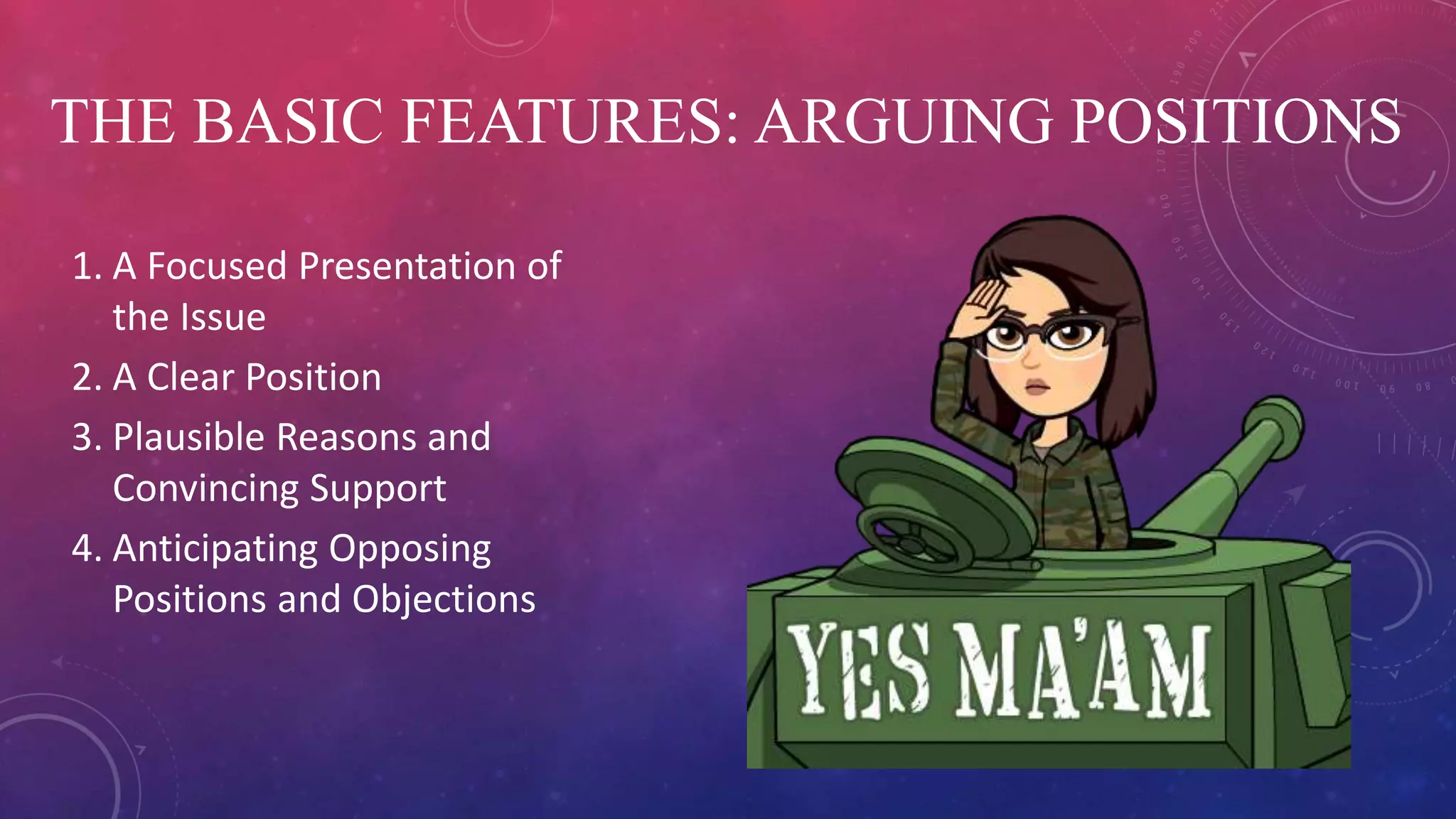 THE BASIC FEATURES: ARGUING POSITIONS

1. A Focused Presentation of the Issue
2. A Clear Position
3. Plausible Reasons and Convincing Support
4. Anticipating Opposing Positions and Objections

YES MA'AM